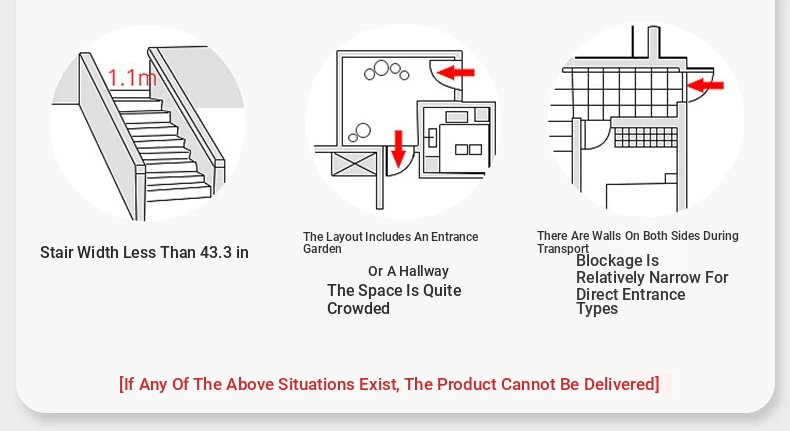 1.1m

Stair Width Less Than 43.3 in

The Layout Includes An Entrance Garden

Or A Hallway

The Space Is Quite Crowded

There Are Walls On Both Sides During Transport

Blockage Is Relatively Narrow For Direct Entrance Types

[If Any Of The Above Situations Exist, The Product Cannot Be Delivered]